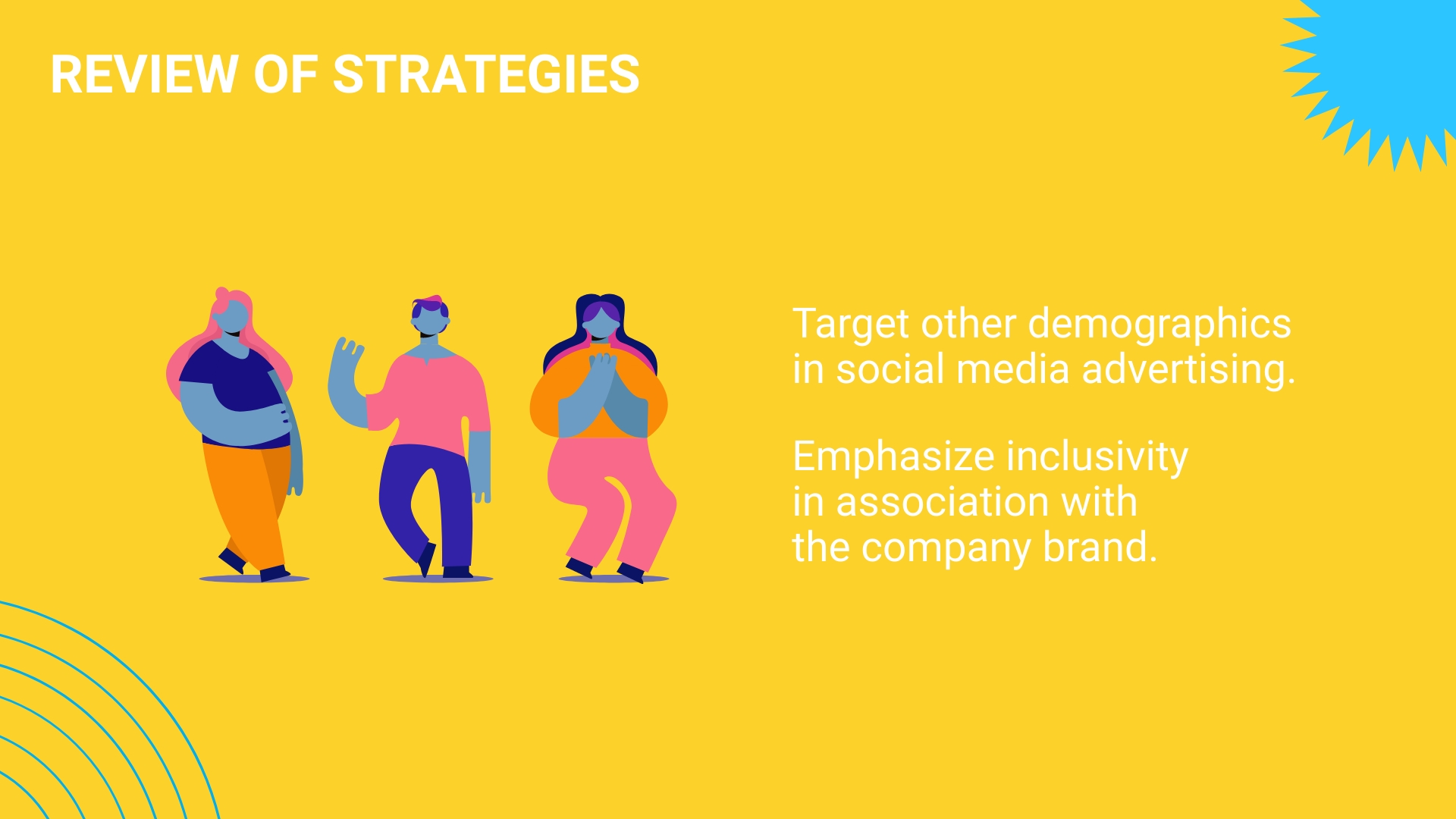 REVIEW OF STRATEGIES

Target other demographics in social media advertising.

Emphasize inclusivity in association with the company brand.